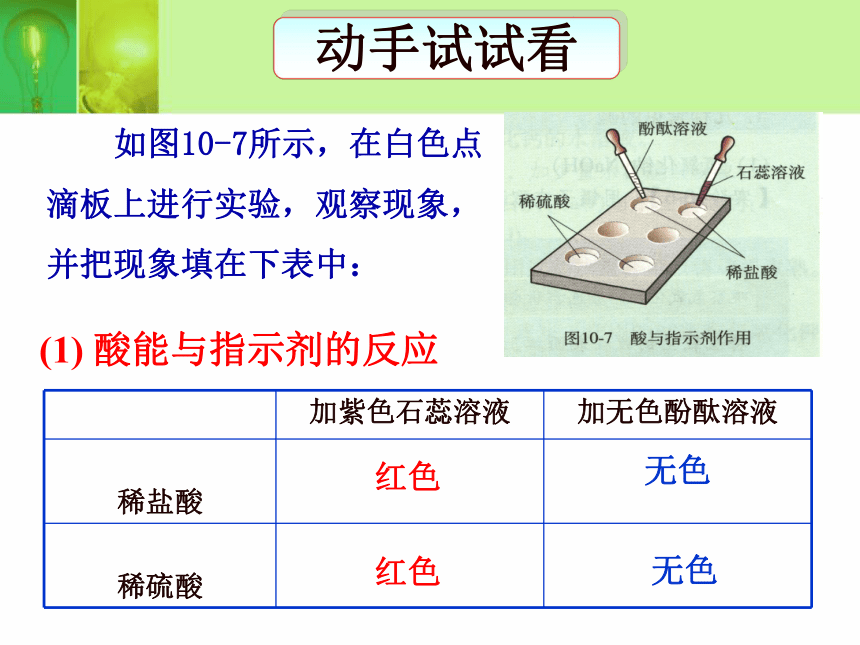 动手试试看

如图10-7所示，在白色点滴板上进行实验，观察现象，并把现象填在下表中：

酚酞溶液
石蕊溶液
稀硫酸
稀盐酸
图10-7　酸与指示剂作用

(1) 酸能与指示剂的反应

| | 加紫色石蕊溶液 | 加无色酚酞溶液 |
|---|---|---|
| 稀盐酸 | 红色 | 无色 |
| 稀硫酸 | 红色 | 无色 |